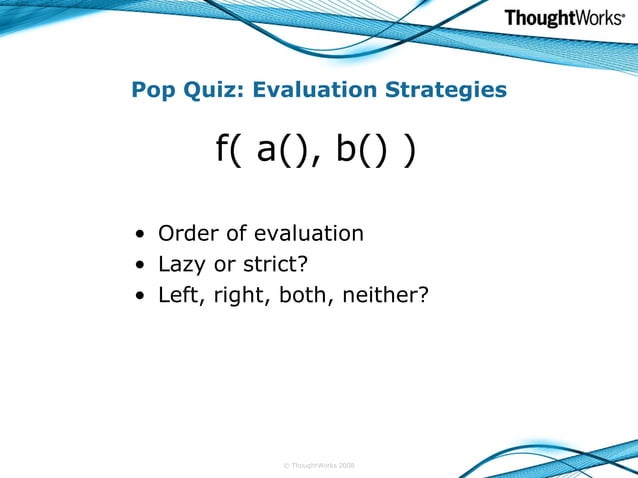 ThoughtWorks®

Pop Quiz: Evaluation Strategies

f( a(), b() )

• Order of evaluation
• Lazy or strict?
• Left, right, both, neither?

© ThoughtWorks 2008